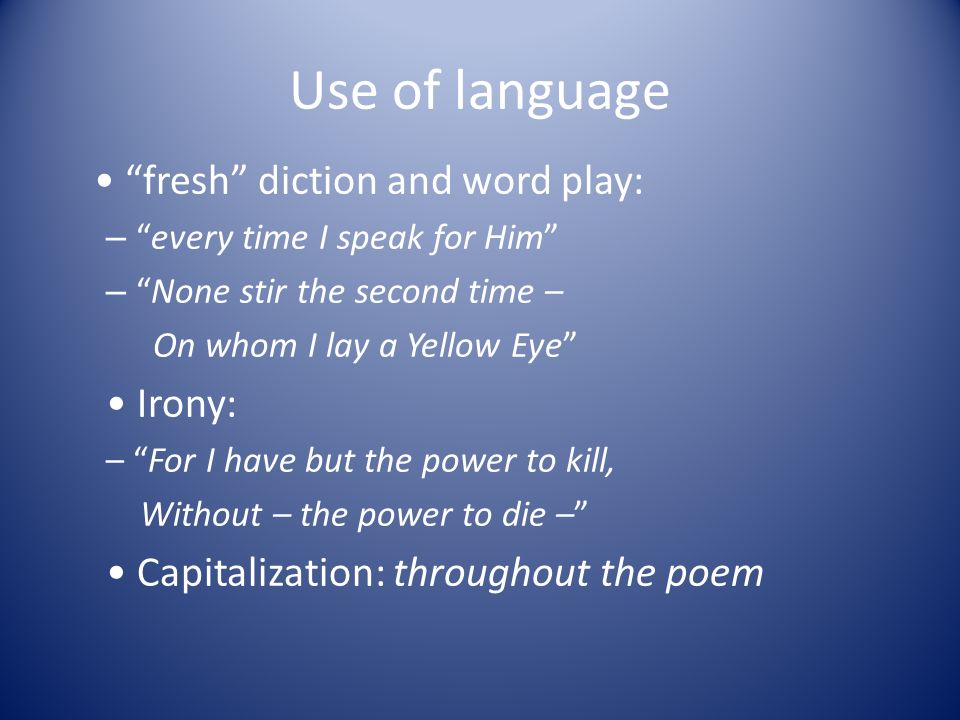 Use of language

• “fresh” diction and word play:

– “every time I speak for Him”

– “None stir the second time –
On whom I lay a Yellow Eye”

• Irony:

– “For I have but the power to kill,
Without – the power to die –”

• Capitalization: throughout the poem